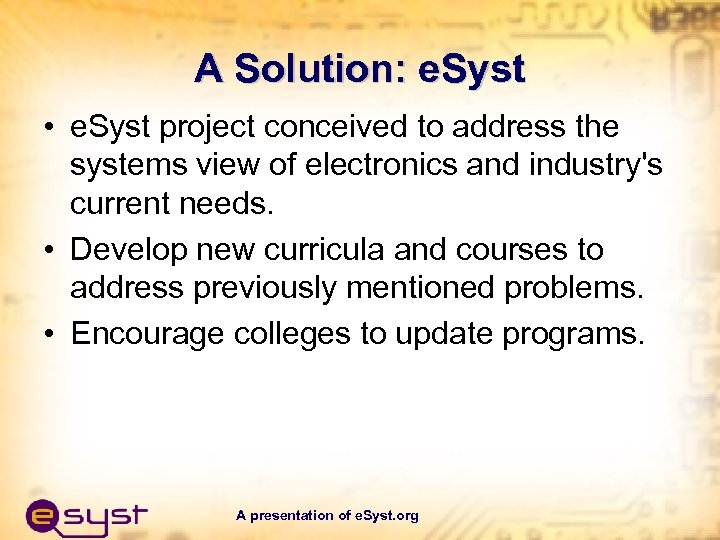 A Solution: eSyst

• eSyst project conceived to address the systems view of electronics and industry's current needs.

• Develop new curricula and courses to address previously mentioned problems.

• Encourage colleges to update programs.

esyst

A presentation of eSyst.org